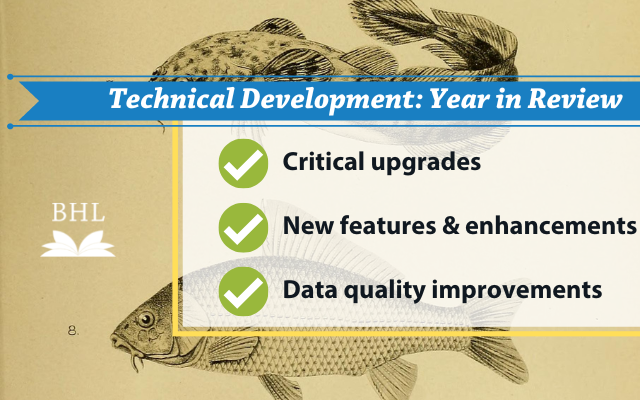 Technical Development: Year in Review

Critical upgrades

New features & enhancements

Data quality improvements

BHL

8.